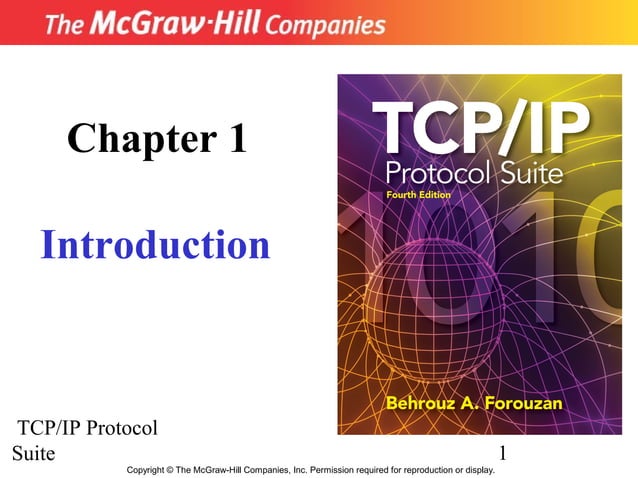 The McGraw-Hill Companies

Chapter 1

Introduction

TCP/IP
Protocol Suite
Fourth Edition

1010

Behrouz A. Forouzan

TCP/IP Protocol Suite

1

Copyright © The McGraw-Hill Companies, Inc. Permission required for reproduction or display.